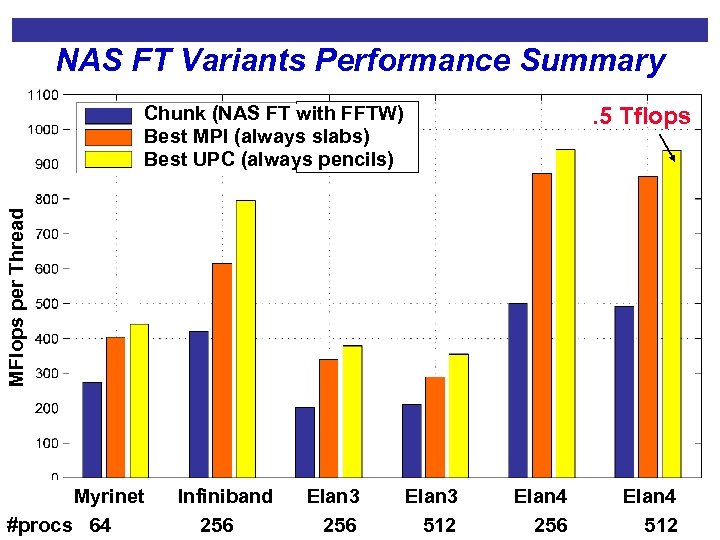 NAS FT Variants Performance Summary

Chunk (NAS FT with FFTW)
Best MPI (always slabs)
Best UPC (always pencils)

.5 Tflops

MFlops per Thread

1100
1000
900
800
700
600
500
400
300
200
100
0

Myrinet Infiniband Elan3 Elan3 Elan4 Elan4

#procs 64 256 256 512 256 512